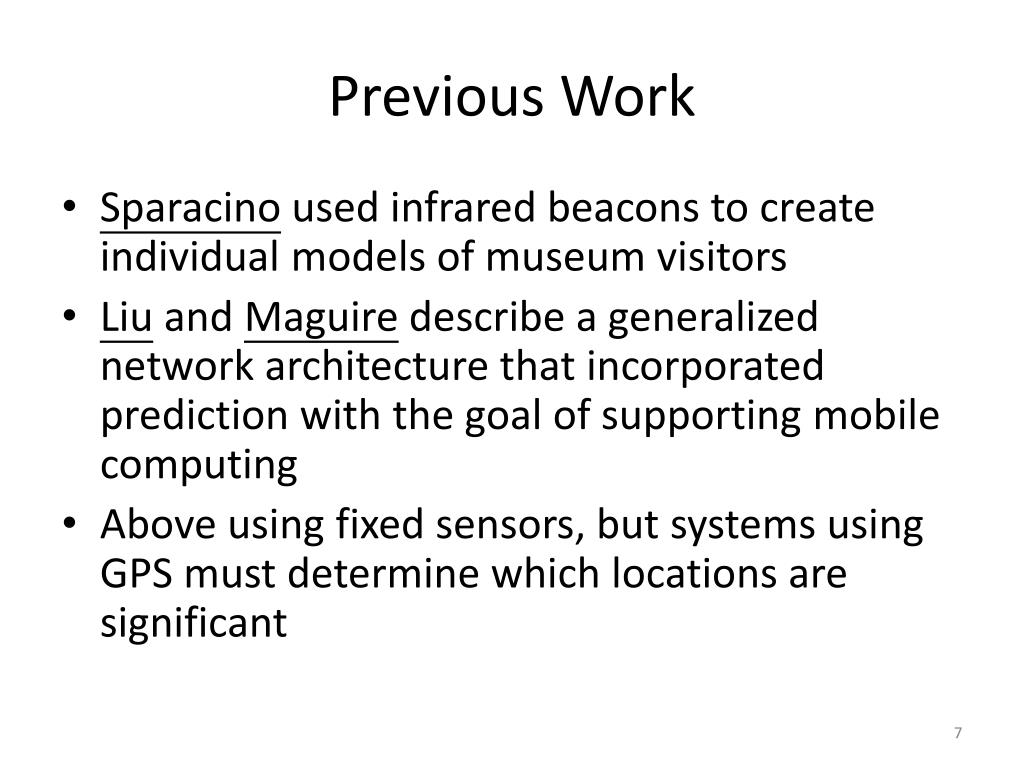 Previous Work

• Sparacino used infrared beacons to create individual models of museum visitors
• Liu and Maguire describe a generalized network architecture that incorporated prediction with the goal of supporting mobile computing
• Above using fixed sensors, but systems using GPS must determine which locations are significant

7